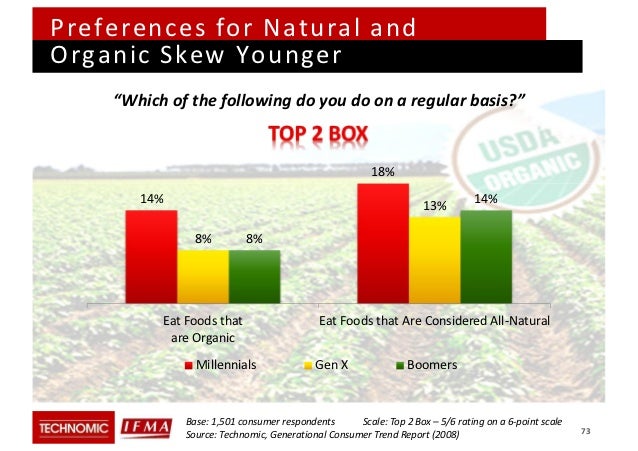 Preferences for Natural and Organic Skew Younger

"Which of the following do you do on a regular basis?"

TOP 2 BOX

USDA ORGANIC

14%
8%
8%
18%
13%
14%

Eat Foods that are Organic

Eat Foods that Are Considered All-Natural

Millennials
Gen X
Boomers

TECHNOMIC
IFMA

Base: 1,501 consumer respondents
Scale: Top 2 Box – 5/6 rating on a 6-point scale
Source: Technomic, Generational Consumer Trend Report (2008)

73